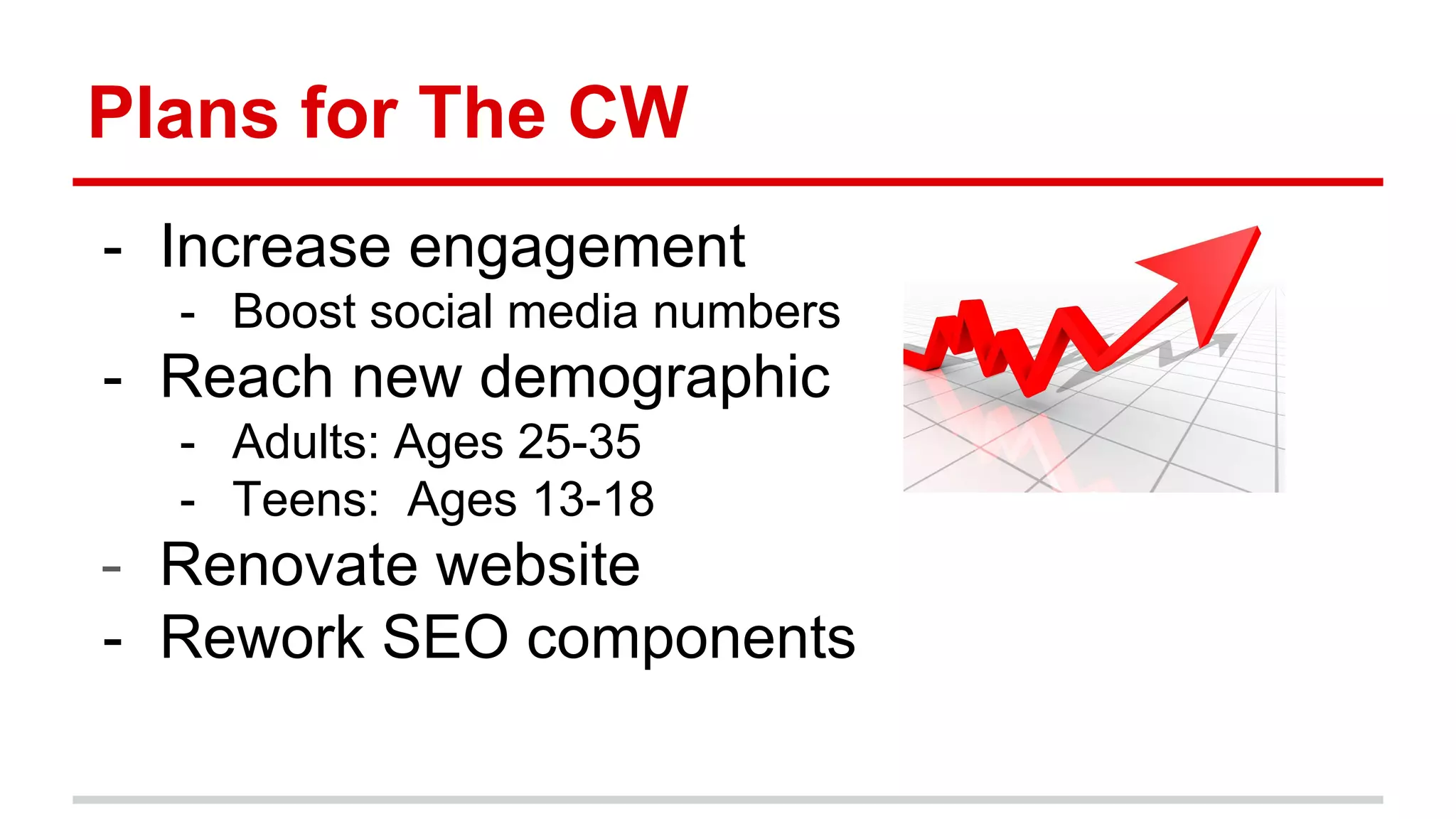 Plans for The CW

- Increase engagement
  - Boost social media numbers
- Reach new demographic
  - Adults: Ages 25-35
  - Teens:  Ages 13-18
- Renovate website
- Rework SEO components